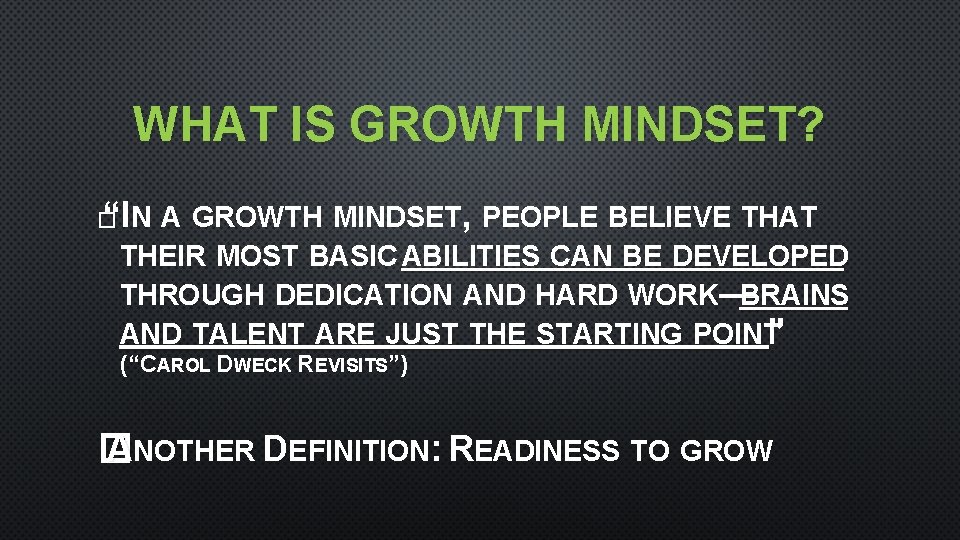 WHAT IS GROWTH MINDSET?

"IN A GROWTH MINDSET, PEOPLE BELIEVE THAT THEIR MOST BASIC ABILITIES CAN BE DEVELOPED THROUGH DEDICATION AND HARD WORK—BRAINS AND TALENT ARE JUST THE STARTING POINT" ("CAROL DWECK REVISITS")

ANOTHER DEFINITION: READINESS TO GROW